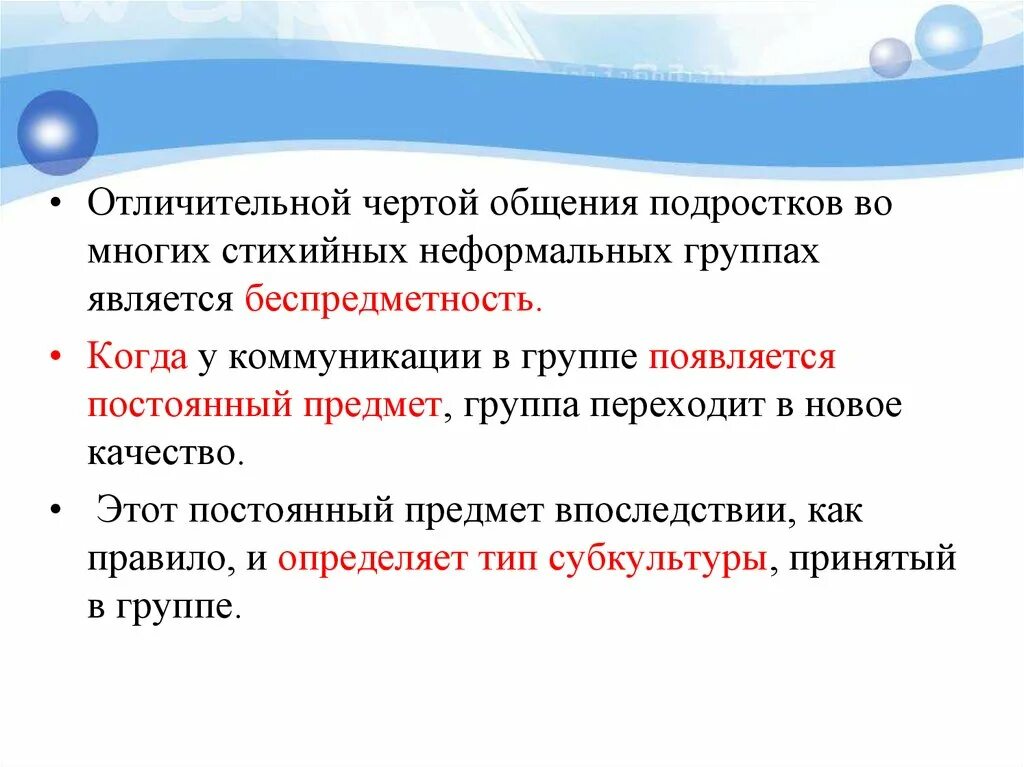 • Отличительной чертой общения подростков во многих стихийных неформальных группах является беспредметность.

• Когда у коммуникации в группе появляется постоянный предмет, группа переходит в новое качество.

• Этот постоянный предмет впоследствии, как правило, и определяет тип субкультуры, принятый в группе.